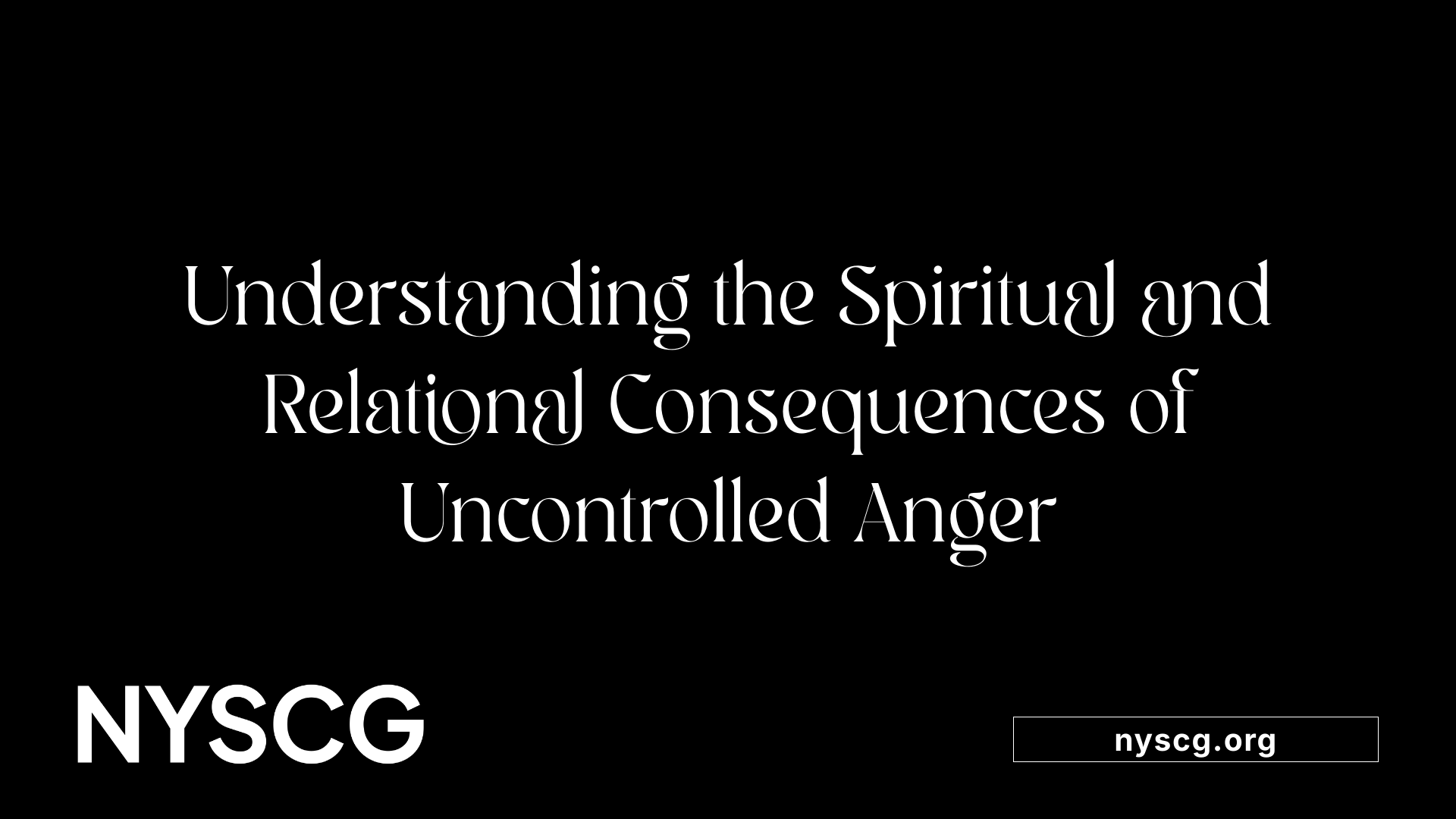 Understanding the Spiritual and Relational Consequences of Uncontrolled Anger

NYSCG

nyscg.org